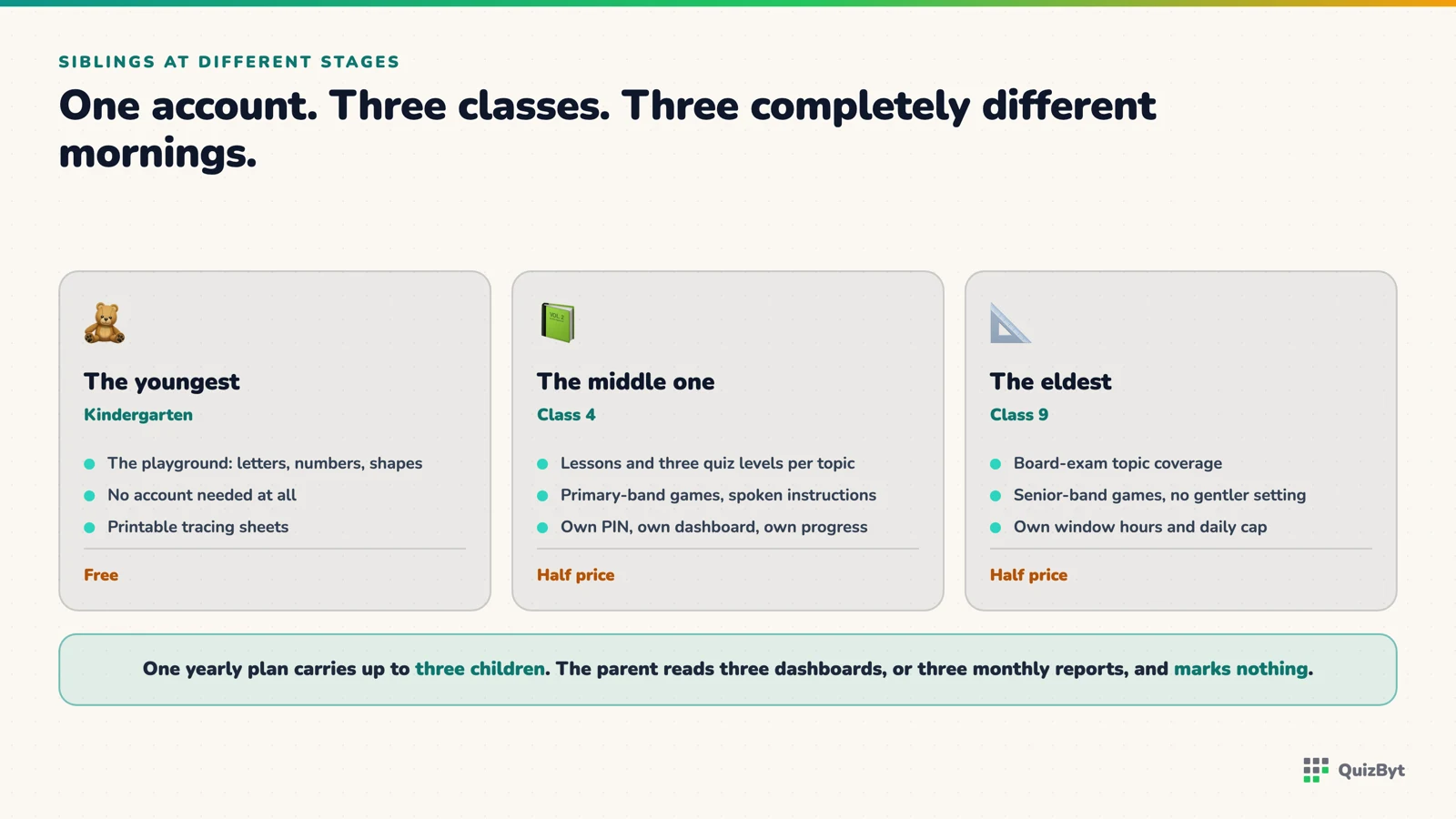 SIBLINGS AT DIFFERENT STAGES

One account. Three classes. Three completely different mornings.

The youngest
Kindergarten

• The playground: letters, numbers, shapes
• No account needed at all
• Printable tracing sheets

Free

The middle one
Class 4

• Lessons and three quiz levels per topic
• Primary-band games, spoken instructions
• Own PIN, own dashboard, own progress

Half price

The eldest
Class 9

• Board-exam topic coverage
• Senior-band games, no gentler setting
• Own window hours and daily cap

Half price

One yearly plan carries up to three children. The parent reads three dashboards, or three monthly reports, and marks nothing.

QuizByt